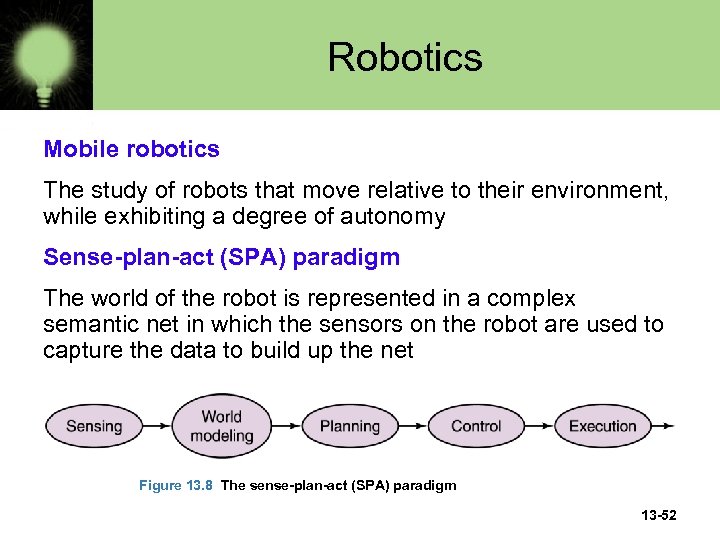 Robotics

Mobile robotics

The study of robots that move relative to their environment, while exhibiting a degree of autonomy

Sense-plan-act (SPA) paradigm

The world of the robot is represented in a complex semantic net in which the sensors on the robot are used to capture the data to build up the net

Sensing

World modeling

Planning

Control

Execution

Figure 13.8 The sense-plan-act (SPA) paradigm

13-52